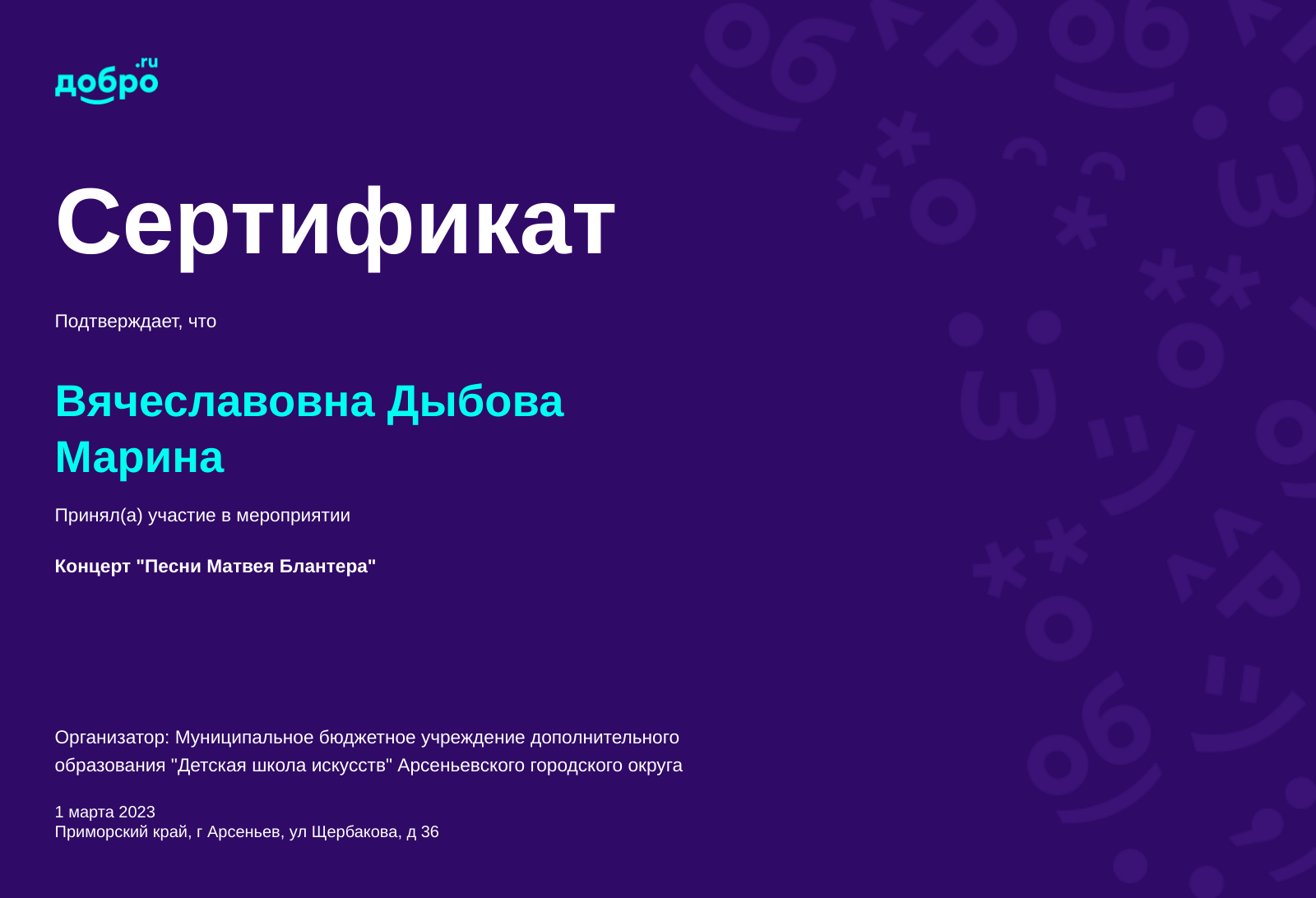 добро.ru

Сертификат

Подтверждает, что

Вячеславовна Дыбова Марина

Принял(а) участие в мероприятии

Концерт "Песни Матвея Блантера"

Организатор: Муниципальное бюджетное учреждение дополнительного образования "Детская школа искусств" Арсеньевского городского округа

1 марта 2023
Приморский край, г Арсеньев, ул Щербакова, д 36